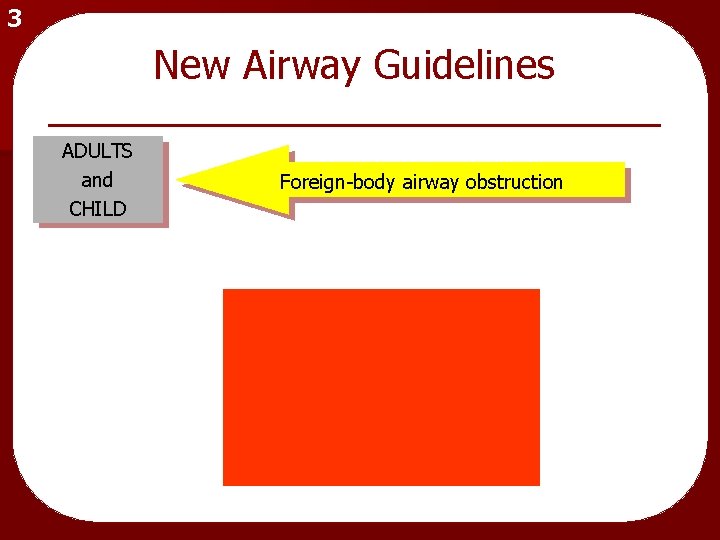 3

New Airway Guidelines

ADULTS
and
CHILD

Foreign-body airway obstruction